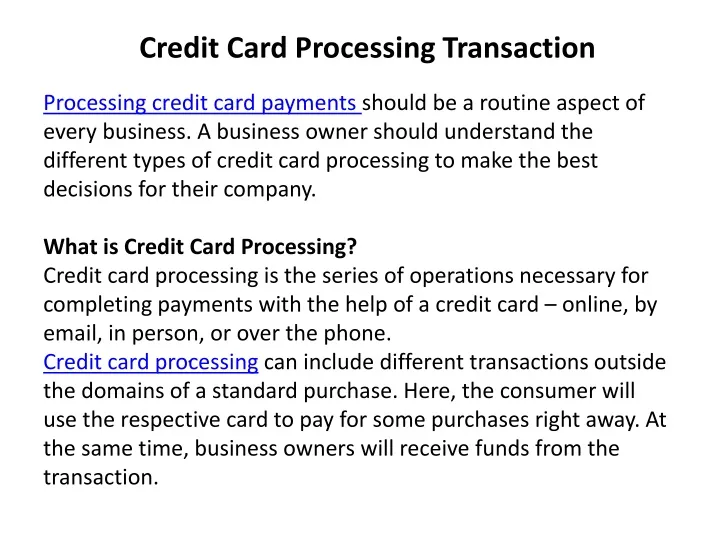 Credit Card Processing Transaction

Processing credit card payments should be a routine aspect of every business. A business owner should understand the different types of credit card processing to make the best decisions for their company.

What is Credit Card Processing?
Credit card processing is the series of operations necessary for completing payments with the help of a credit card – online, by email, in person, or over the phone.
Credit card processing can include different transactions outside the domains of a standard purchase. Here, the consumer will use the respective card to pay for some purchases right away. At the same time, business owners will receive funds from the transaction.